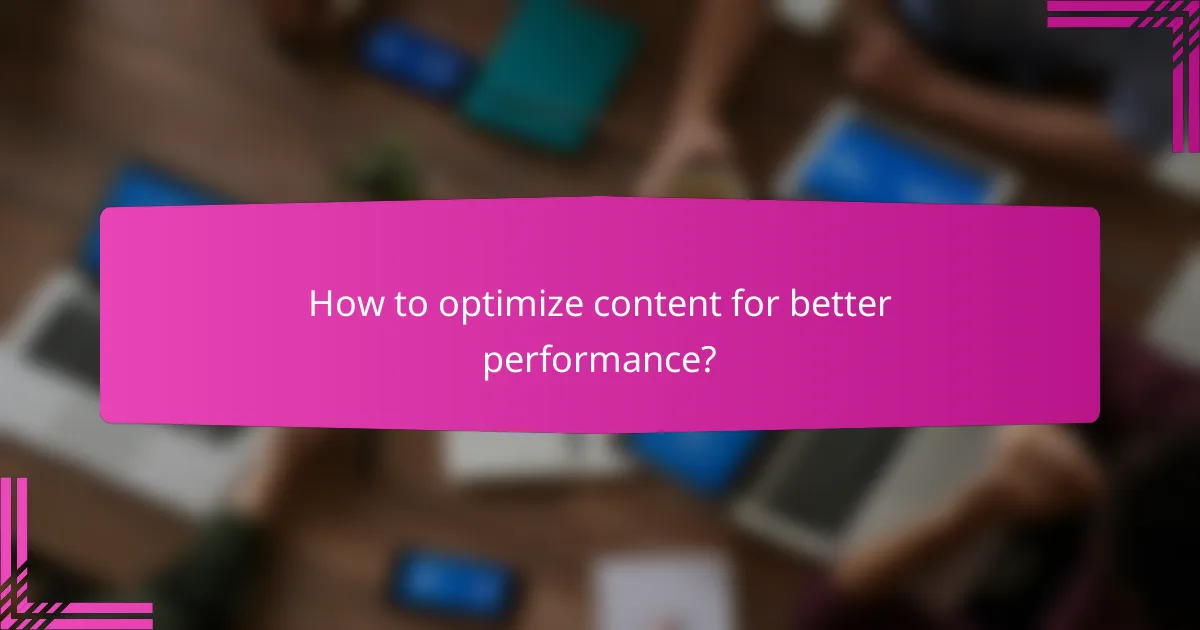 How to optimize content for better performance?